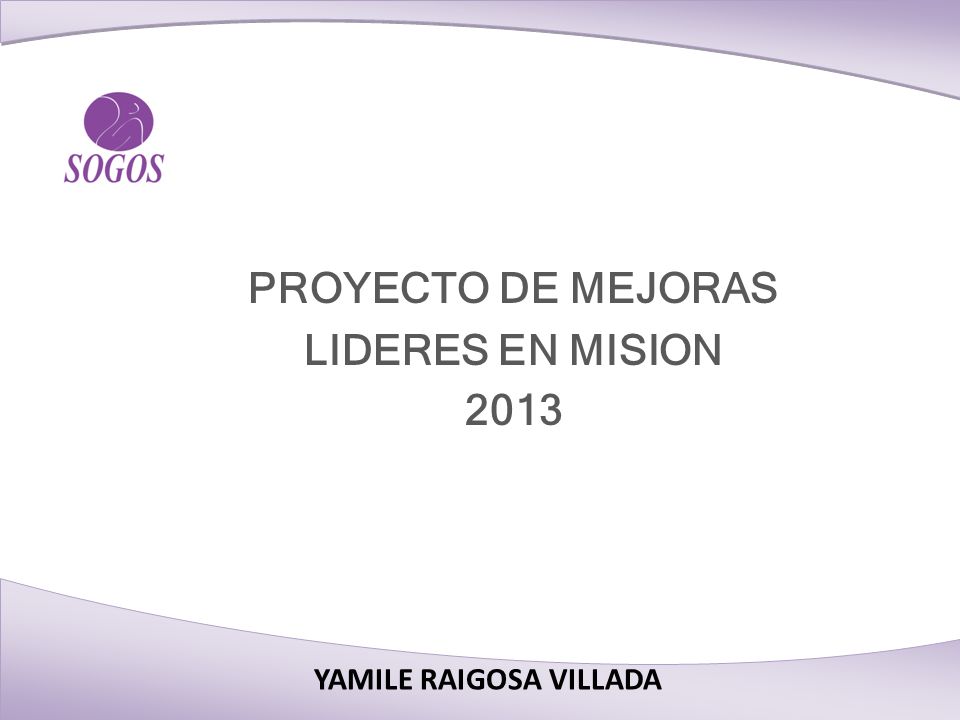 SOGOS

PROYECTO DE MEJORAS
LIDERES EN MISION
2013

YAMILE RAIGOSA VILLADA